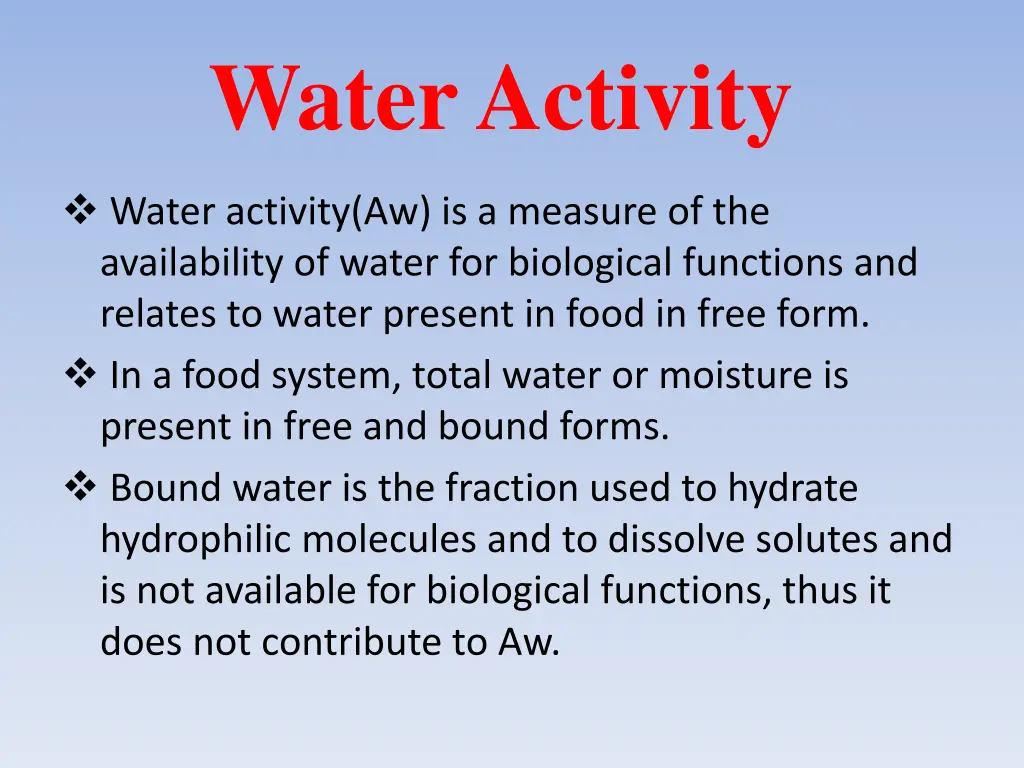 Water Activity

❖ Water activity(Aw) is a measure of the availability of water for biological functions and relates to water present in food in free form.

❖ In a food system, total water or moisture is present in free and bound forms.

❖ Bound water is the fraction used to hydrate hydrophilic molecules and to dissolve solutes and is not available for biological functions, thus it does not contribute to Aw.